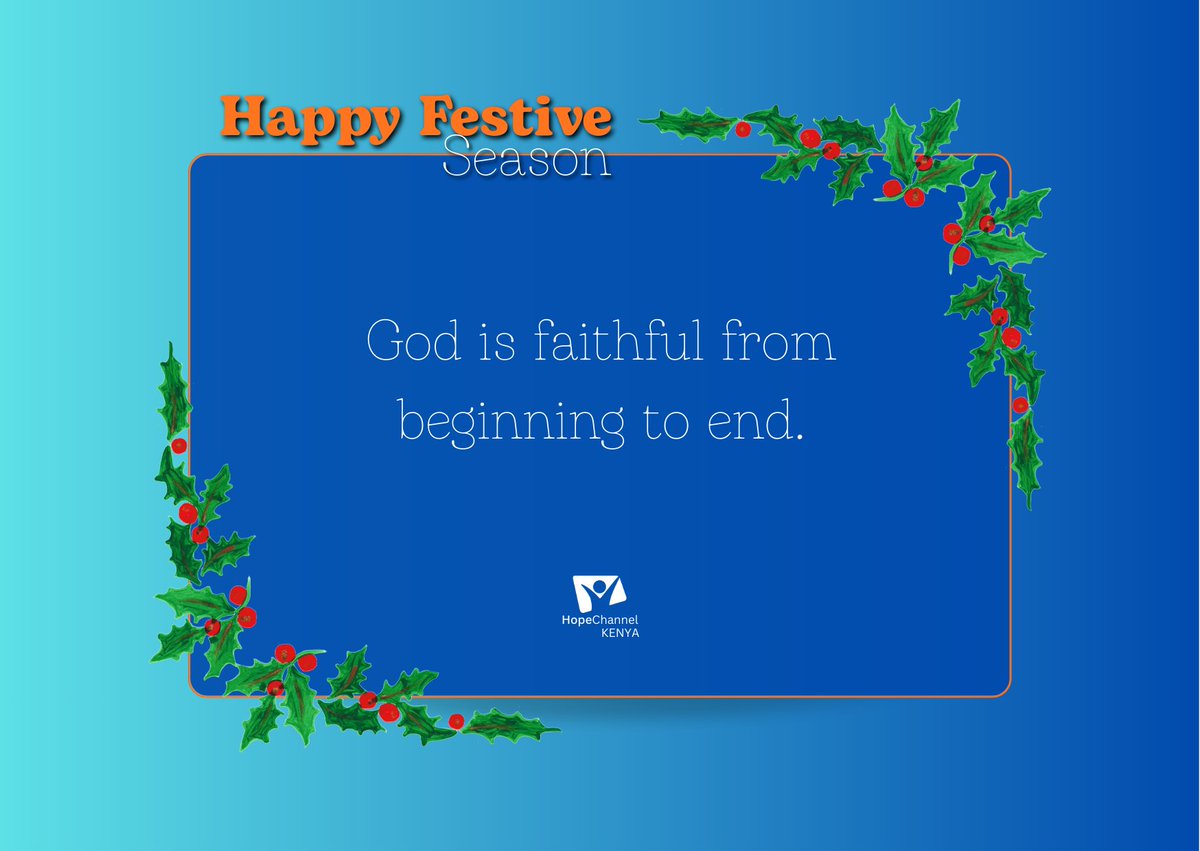 Happy Festive
Season

God is faithful from beginning to end.

HopeChannel
KENYA